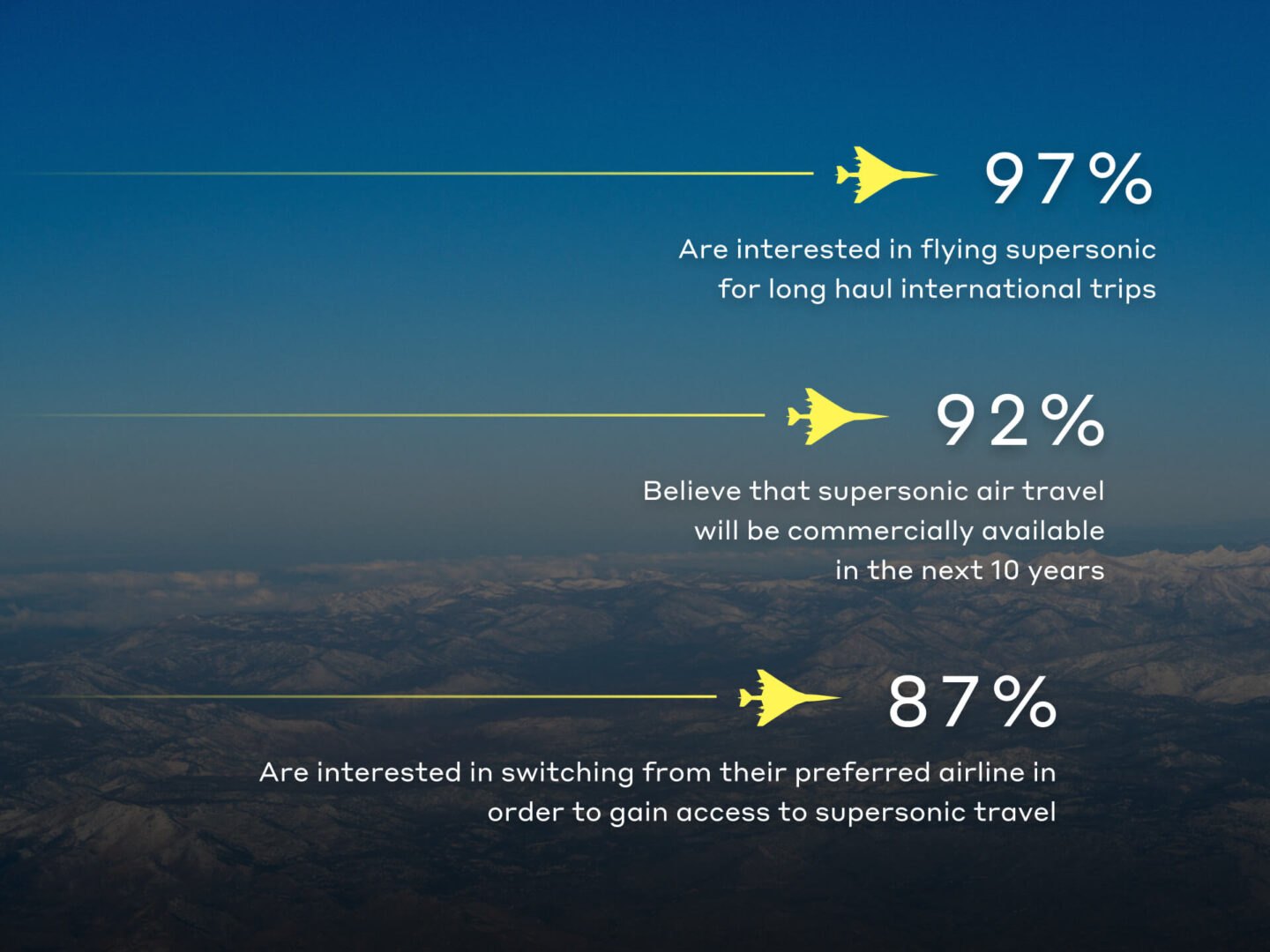 97%

Are interested in flying supersonic for long haul international trips

92%

Believe that supersonic air travel will be commercially available in the next 10 years

87%

Are interested in switching from their preferred airline in order to gain access to supersonic travel